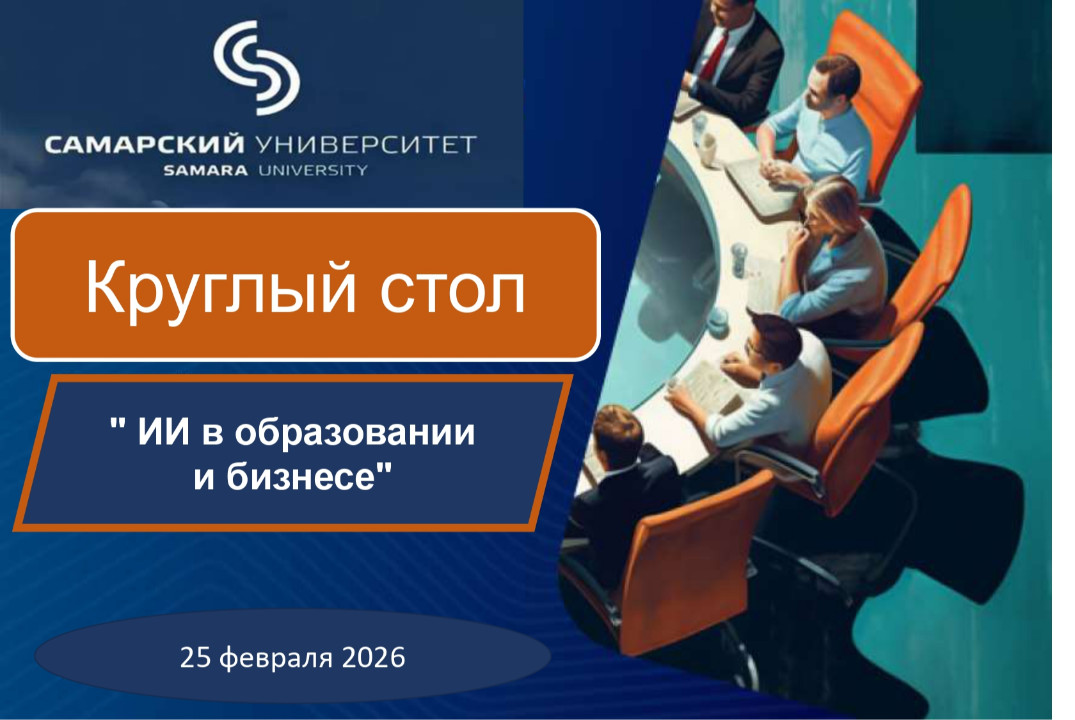 САМАРСКИЙ УНИВЕРСИТЕТ
SAMARA UNIVERSITY

Круглый стол

" ИИ в образовании и бизнесе"

25 февраля 2026